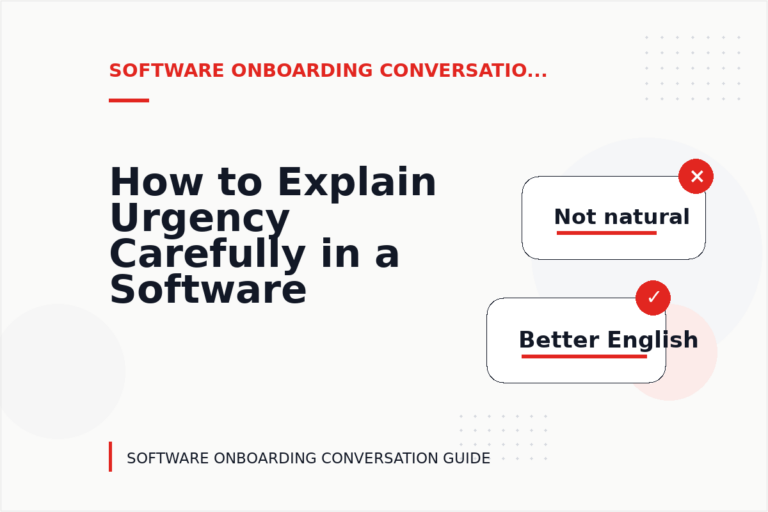 SOFTWARE ONBOARDING CONVERSATIO...

How to Explain Urgency Carefully in a Software

✕
Not natural

✓
Better English

SOFTWARE ONBOARDING CONVERSATION GUIDE